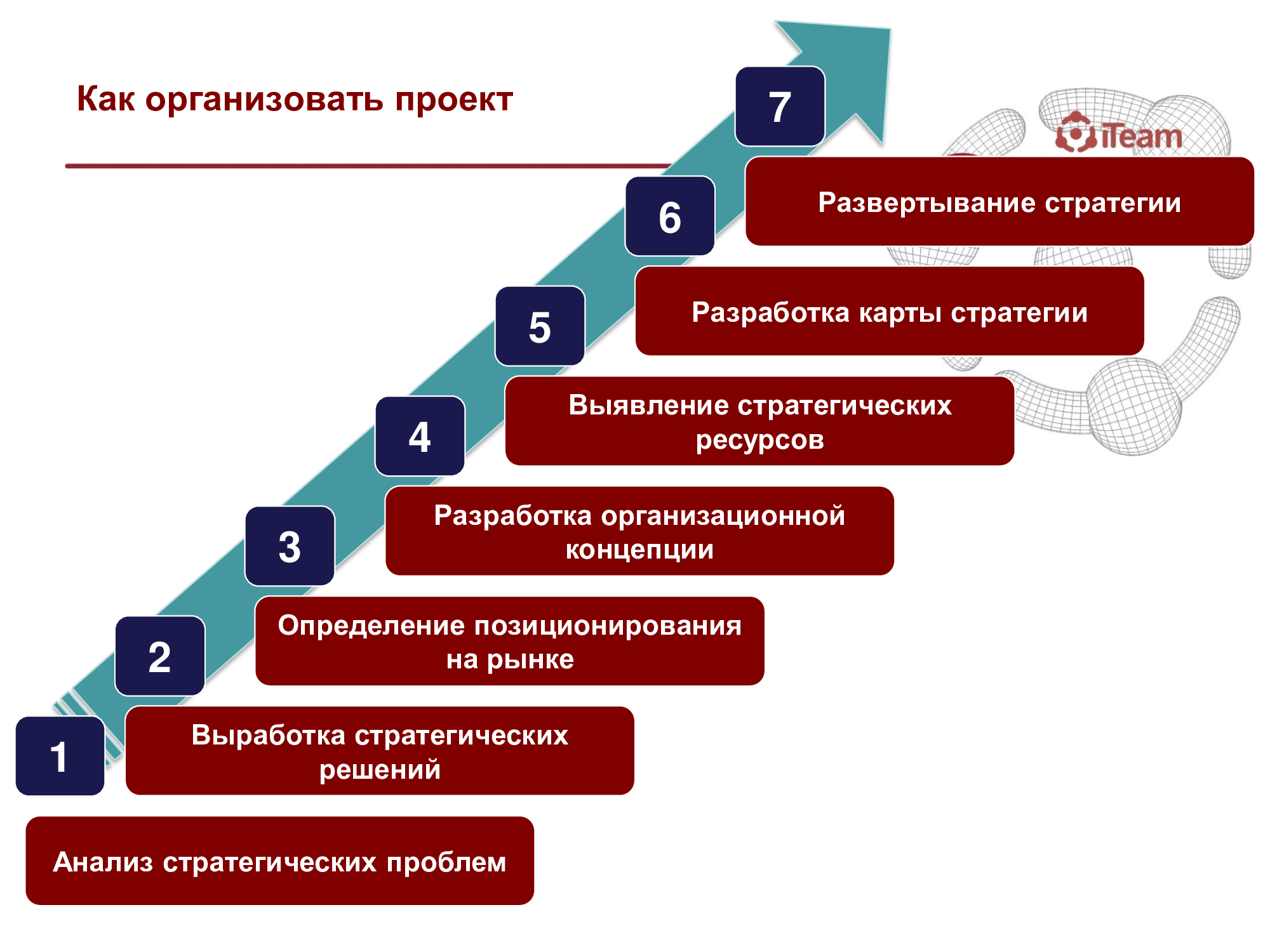 Как организовать проект

iTeam

7

Развертывание стратегии

6

Разработка карты стратегии

5

Выявление стратегических ресурсов

4

Разработка организационной концепции

3

Определение позиционирования на рынке

2

Выработка стратегических решений

1

Анализ стратегических проблем